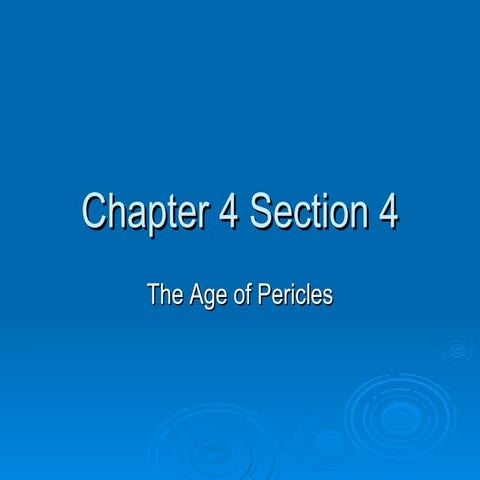 Chapter 4 Section 4

The Age of Pericles